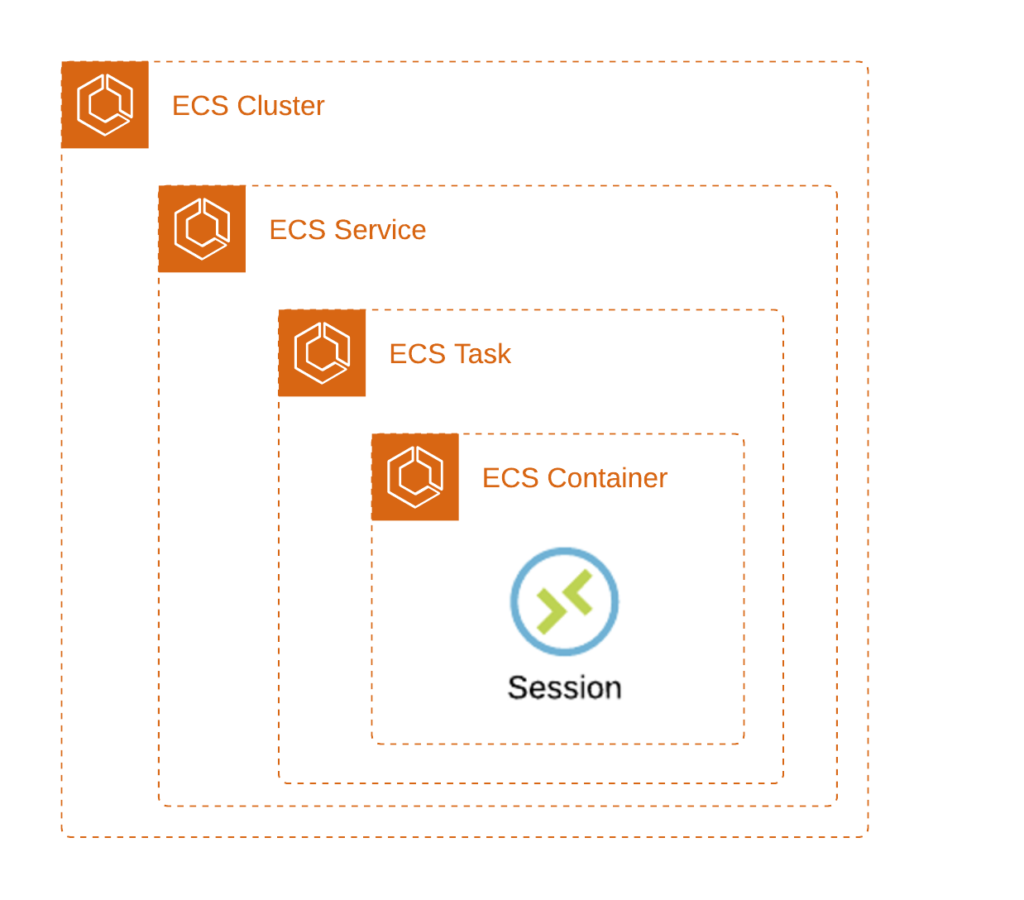 ECS Cluster

ECS Service

ECS Task

ECS Container

Session